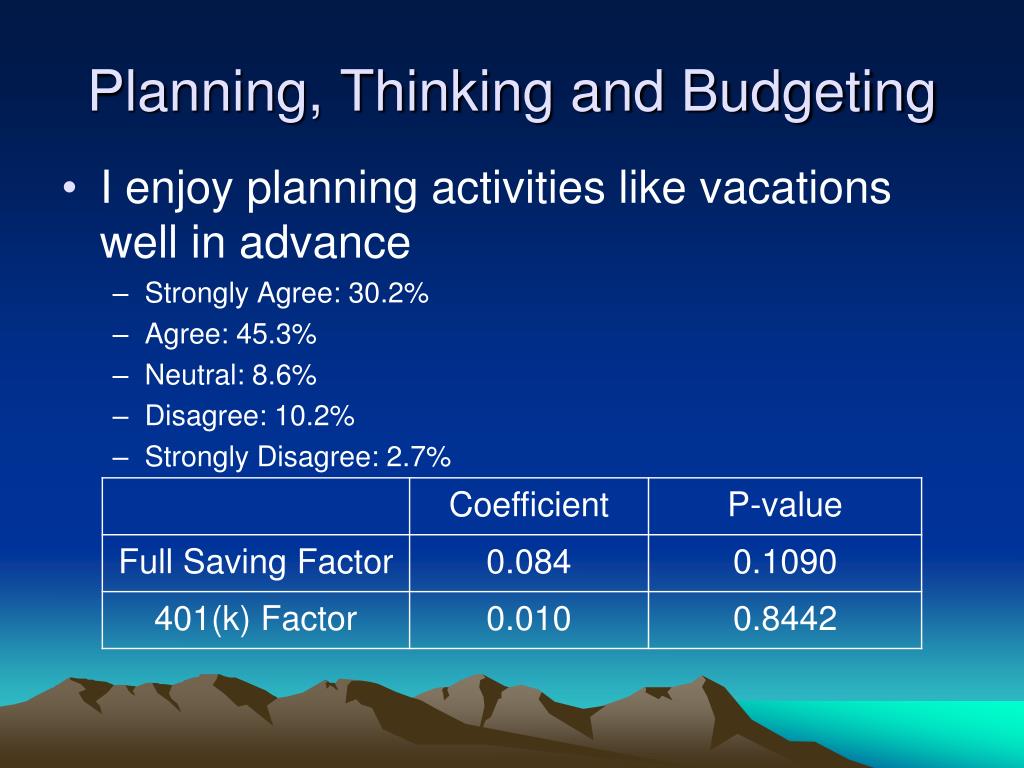 Planning, Thinking and Budgeting

• I enjoy planning activities like vacations well in advance
– Strongly Agree: 30.2%
– Agree: 45.3%
– Neutral: 8.6%
– Disagree: 10.2%
– Strongly Disagree: 2.7%

| | Coefficient | P-value |
|---|---|---|
| Full Saving Factor | 0.084 | 0.1090 |
| 401(k) Factor | 0.010 | 0.8442 |